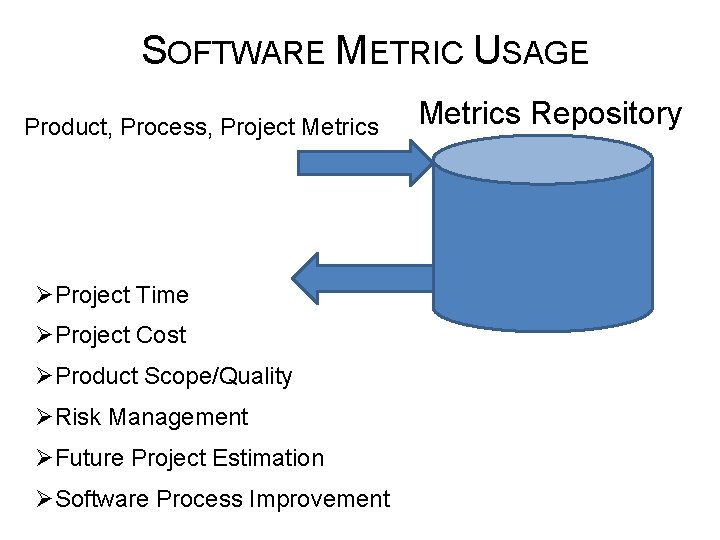 SOFTWARE METRIC USAGE

Product, Process, Project Metrics

Metrics Repository

➢Project Time
➢Project Cost
➢Product Scope/Quality
➢Risk Management
➢Future Project Estimation
➢Software Process Improvement